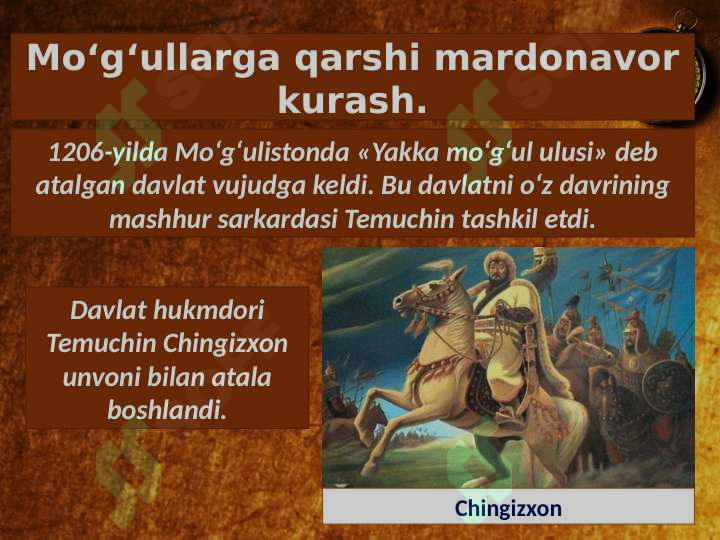 Mo‘g‘ullarga qarshi mardonavor kurash.

1206-yilda Mo‘g‘ulistonda «Yakka mo‘g‘ul ulusi» deb atalgan davlat vujudga keldi. Bu davlatni o‘z davrining mashhur sarkardasi Temuchin tashkil etdi.

Davlat hukmdori Temuchin Chingizxon unvoni bilan atala boshlandi.

Chingizxon